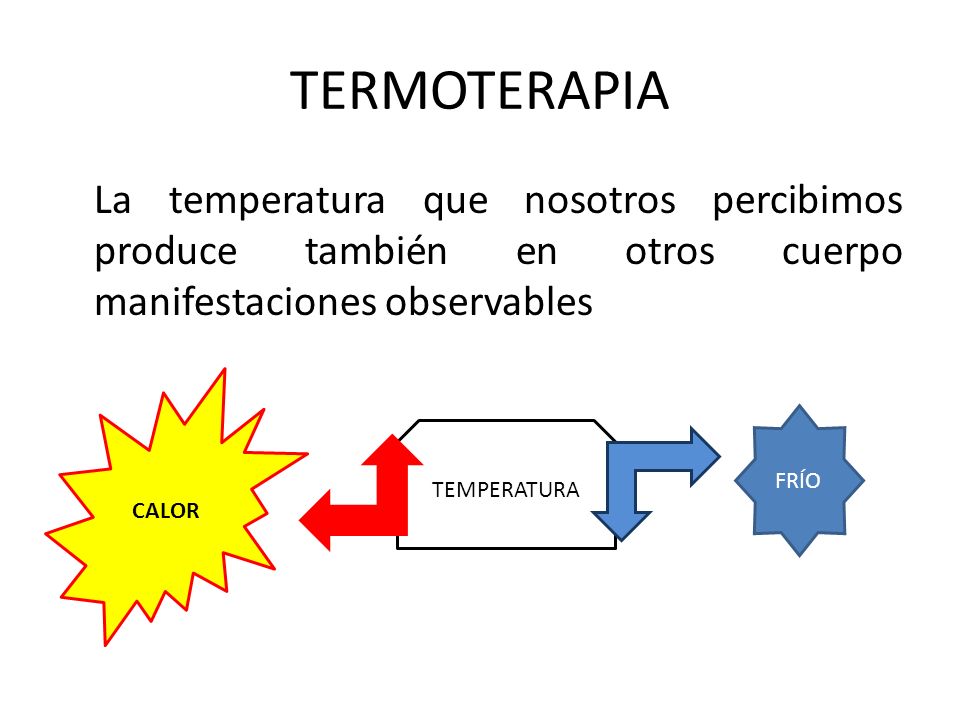 TERMOTERAPIA

La temperatura que nosotros percibimos produce también en otros cuerpo manifestaciones observables

CALOR

TEMPERATURA

FRÍO